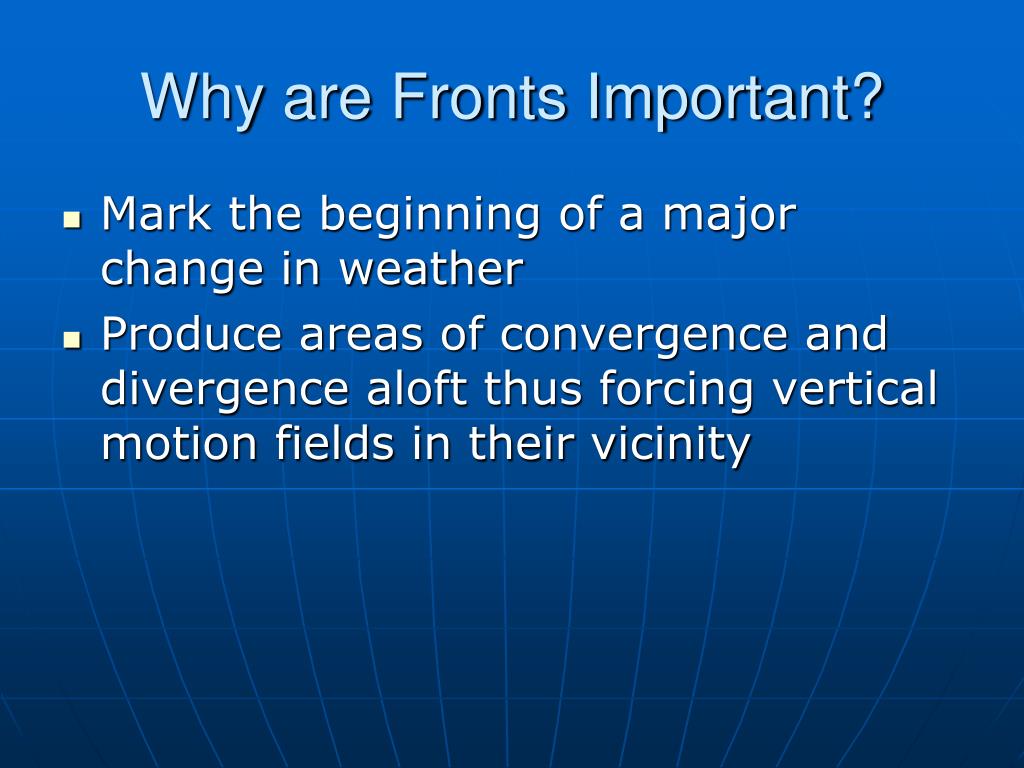 Why are Fronts Important?

- Mark the beginning of a major change in weather
- Produce areas of convergence and divergence aloft thus forcing vertical motion fields in their vicinity